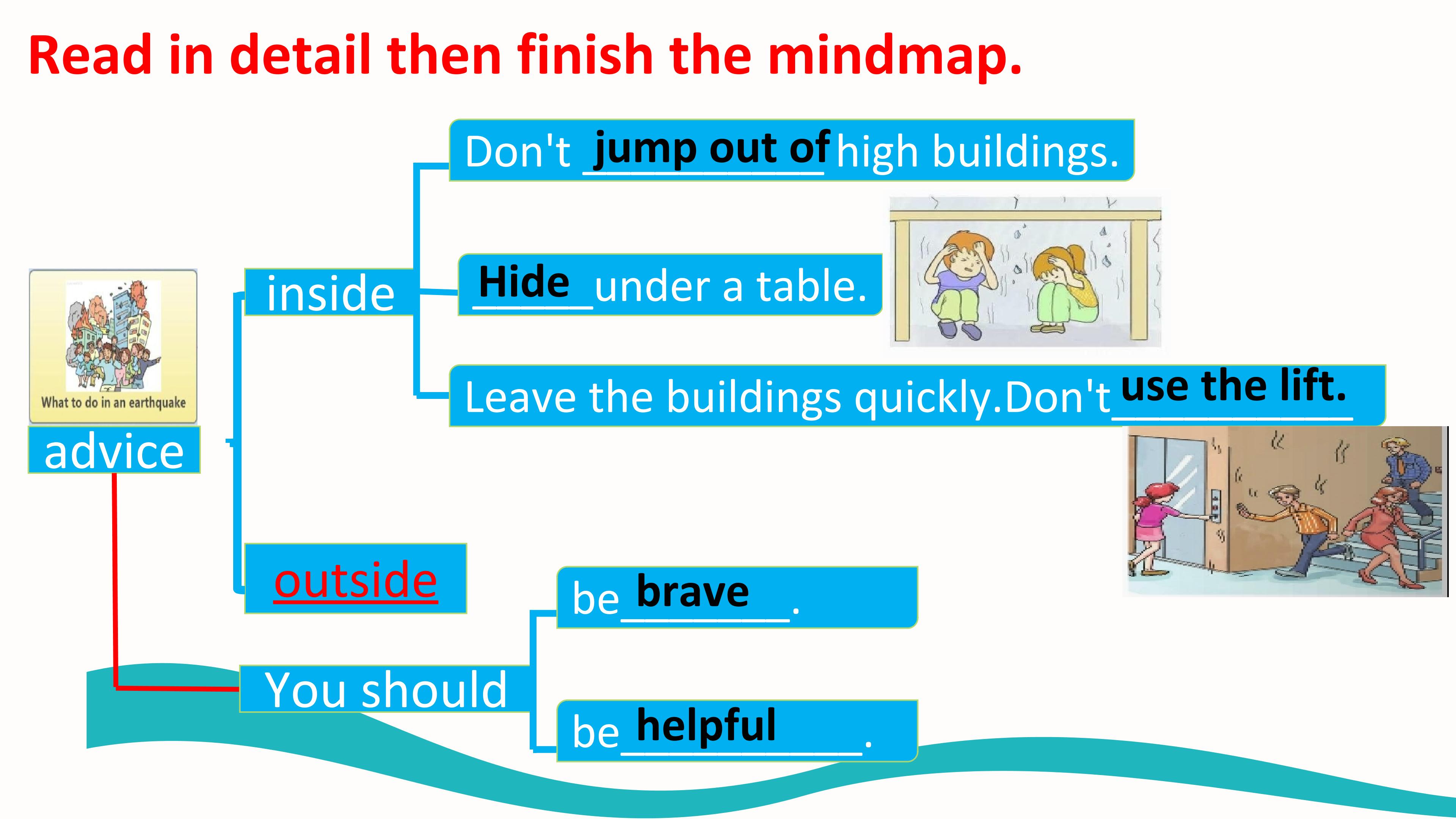 Read in detail then finish the mindmap.

What to do in an earthquake

advice

inside

Don't jump out of high buildings.

Hide under a table.

Leave the buildings quickly.Don't use the lift.

outside

You should

be brave.

be helpful.